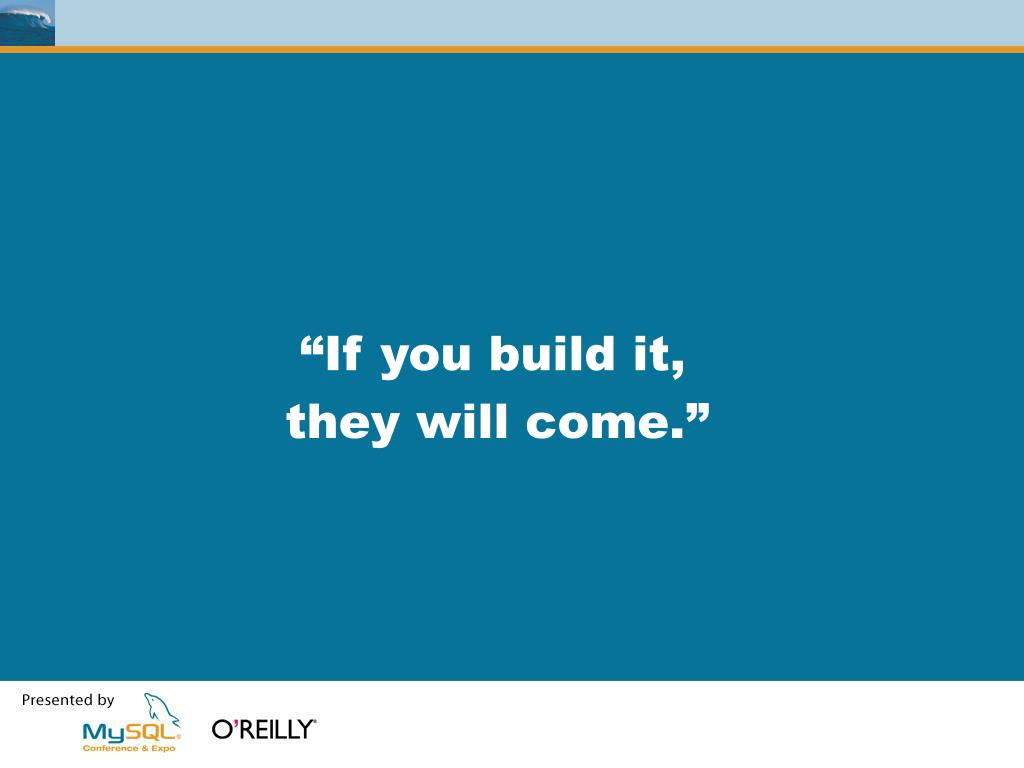 “If you build it, they will come.”

Presented by

MySQL Conference & Expo

O'REILLY